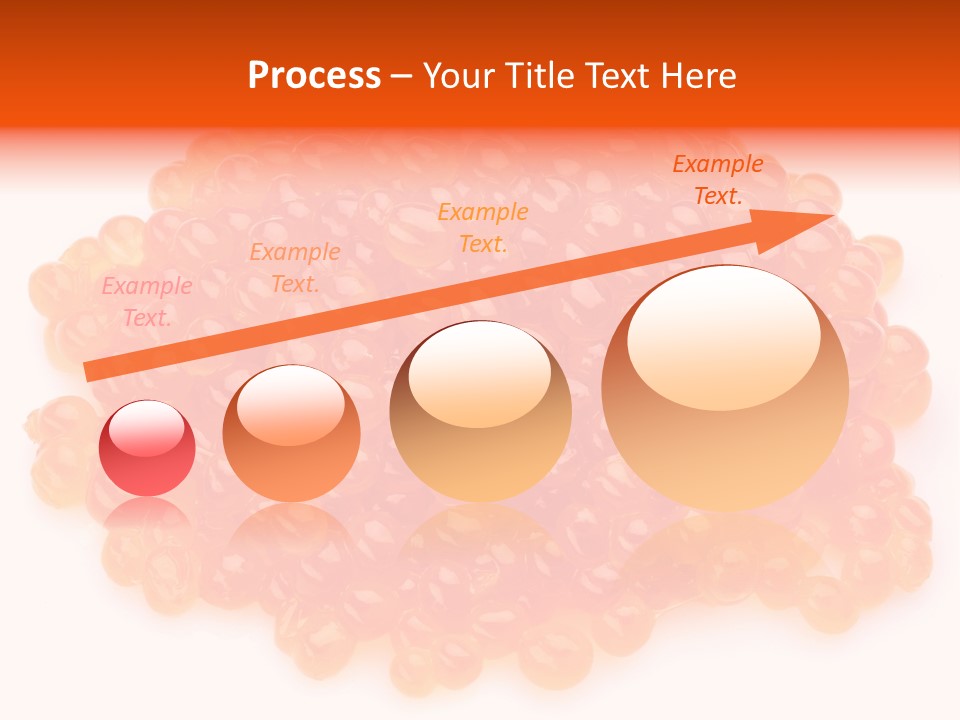 Process – Your Title Text Here

Example Text.

Example Text.

Example Text.

Example Text.